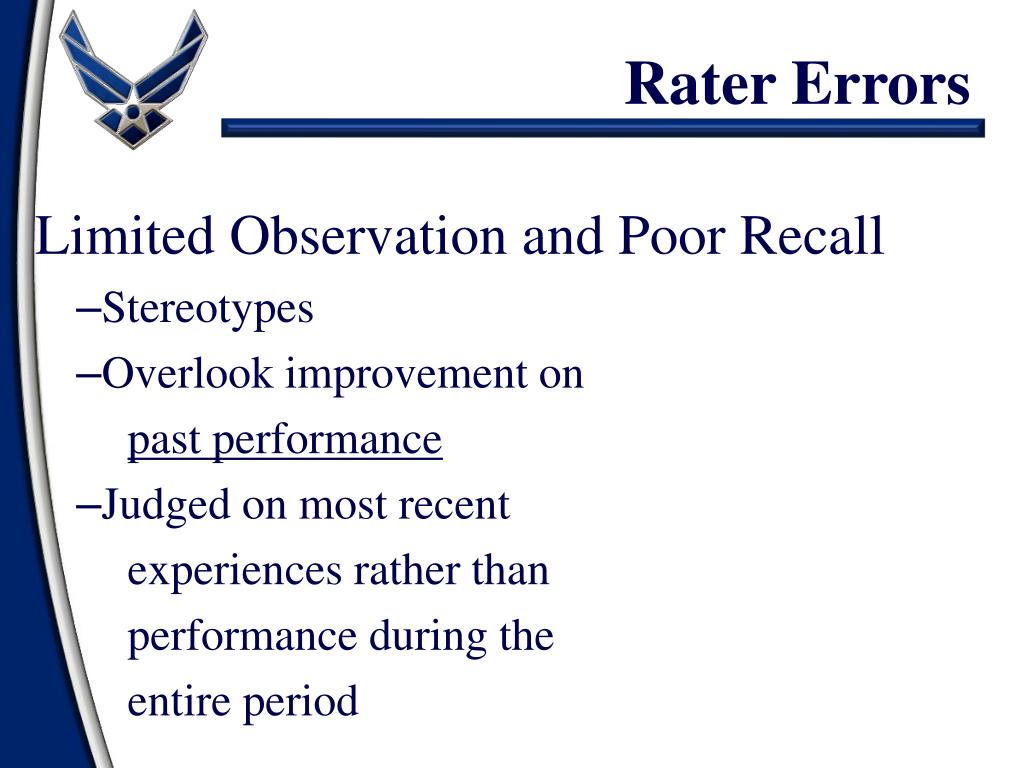 Rater Errors

Limited Observation and Poor Recall

–Stereotypes

–Overlook improvement on past performance

–Judged on most recent experiences rather than performance during the entire period